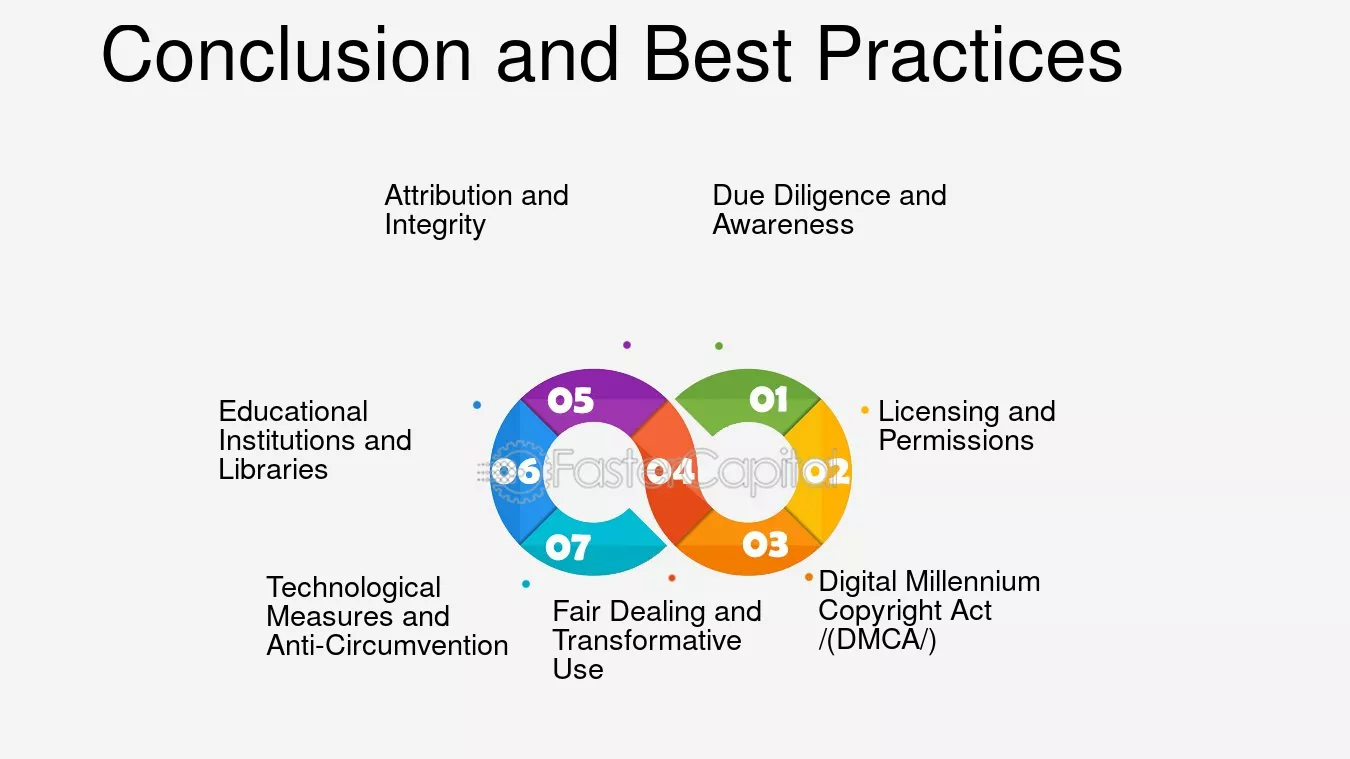 Conclusion and Best Practices

Attribution and Integrity

Due Diligence and Awareness

Educational Institutions and Libraries

05

01

Licensing and Permissions

06

04

02

07

03

Technological Measures and Anti-Circumvention

Fair Dealing and Transformative Use

Digital Millennium Copyright Act /(DMCA/)

FasterCapital